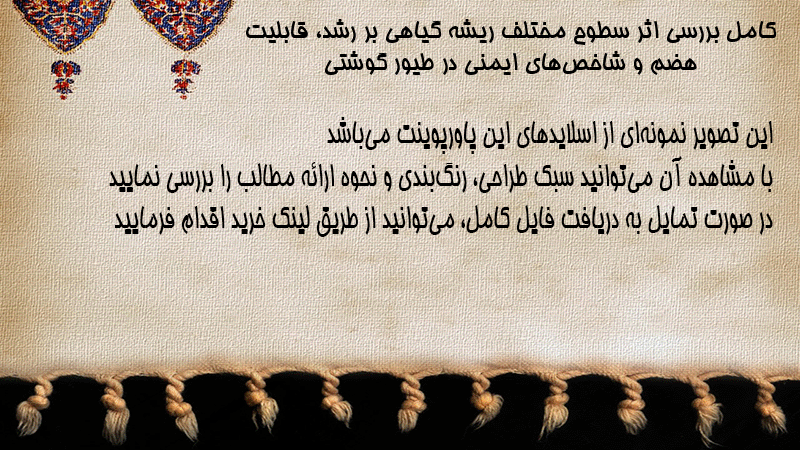 کامل بررسی اثر سطوح مختلف ریشه گیاهی بر رشد، قابلیت هضم و شاخص‌های ایمنی در طیور گوشتی

این تصویر نمونه‌ای از اسلایدهای این پاورپوینت می‌باشد
با مشاهده آن می‌توانید سبک طراحی، رنگ‌بندی و نحوه ارائه مطالب را بررسی نمایید
در صورت تمایل به دریافت فایل کامل، می‌توانید از طریق لینک خرید اقدام فرمایید